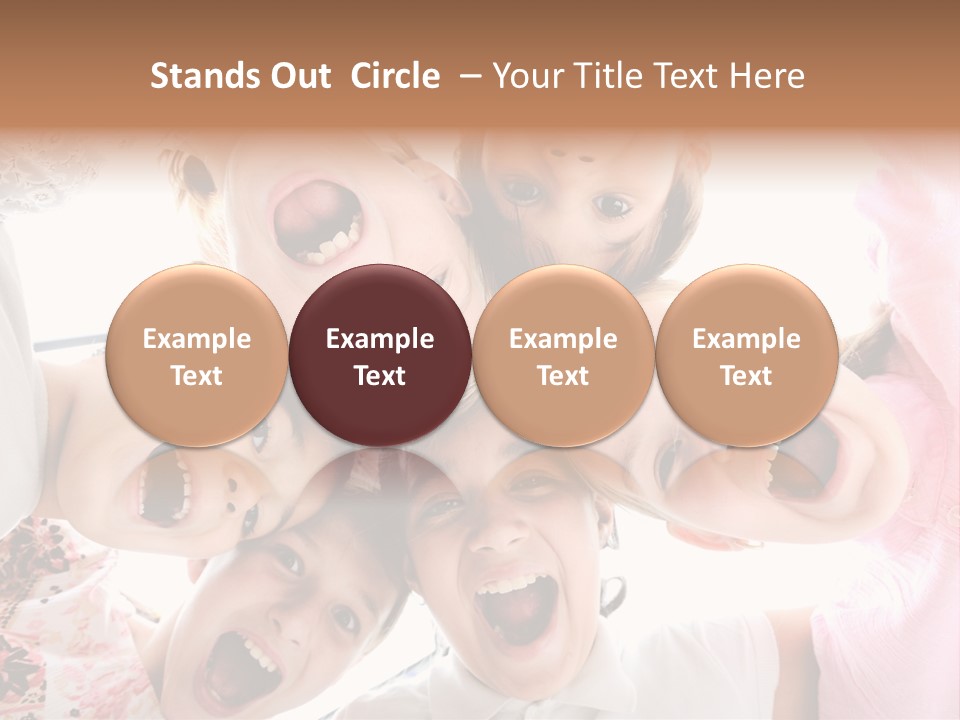 Stands Out Circle – Your Title Text Here

Example Text

Example Text

Example Text

Example Text